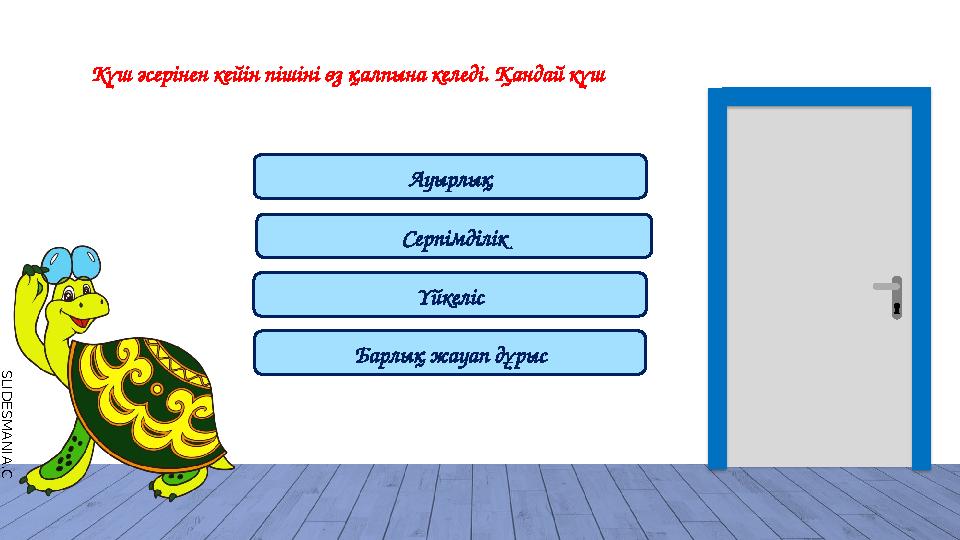 Күш әсерінен кейін пішіні өз қалпына келеді. Қандай күш

Ауырлық

Серпімділік

Үйкеліс

Барлық жауап дұрыс

SLIDESMANIA.C